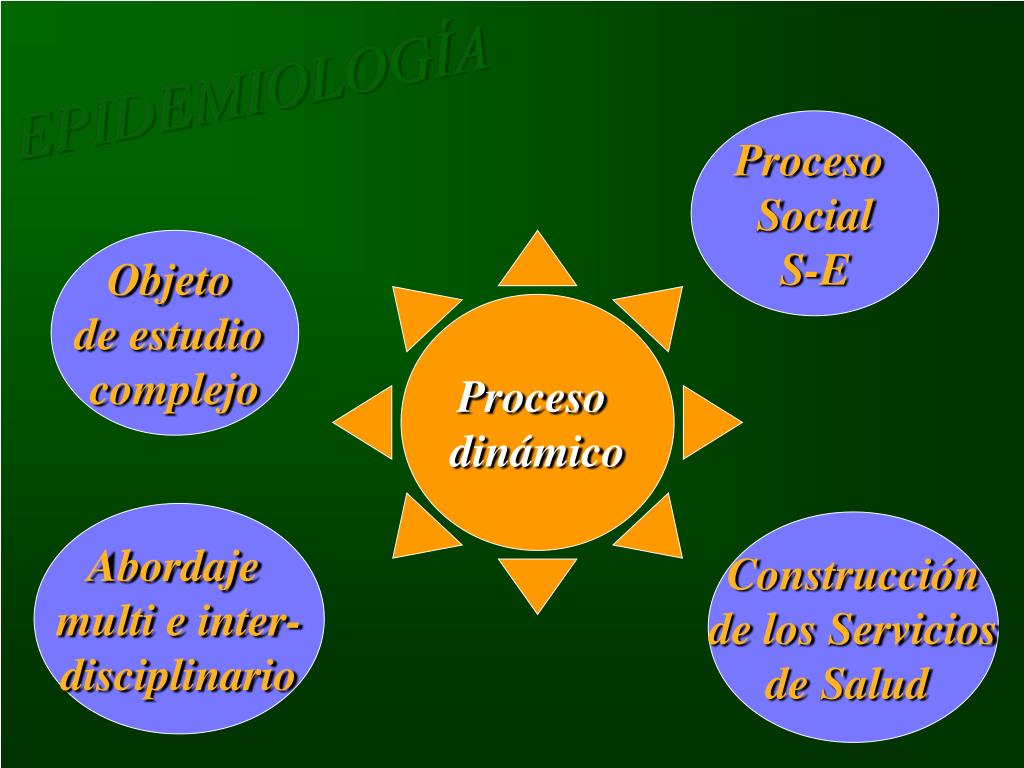 EPIDEMIOLOGÍA

Proceso Social S-E

Objeto de estudio complejo

Proceso dinámico

Abordaje multi e inter-disciplinario

Construcción de los Servicios de Salud